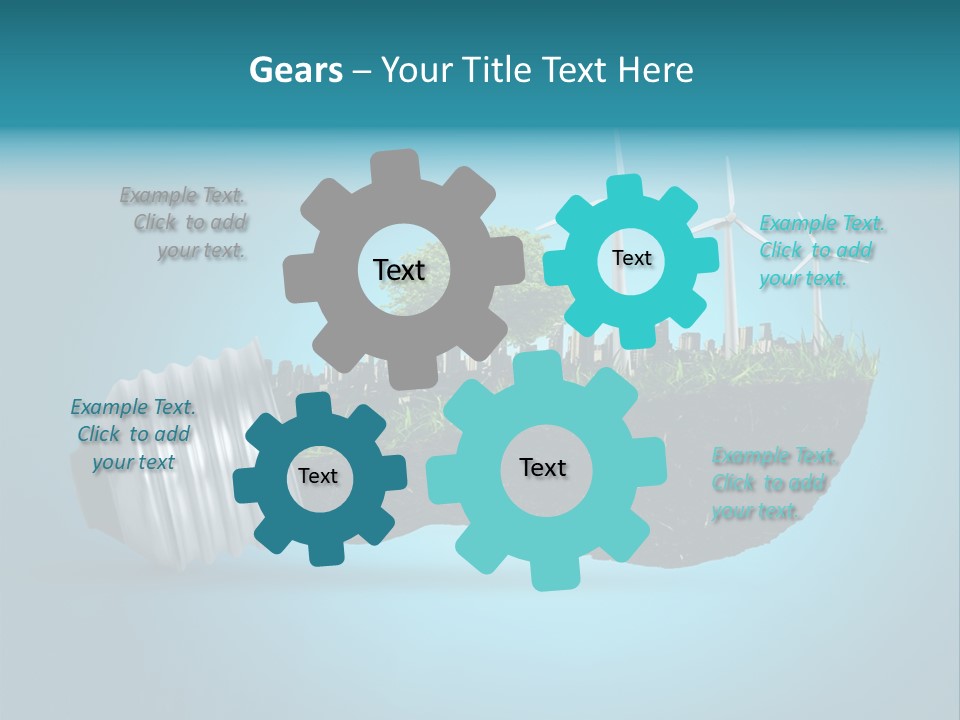 Gears – Your Title Text Here

Example Text. Click to add your text.

Text

Text

Example Text. Click to add your text.

Example Text. Click to add your text

Text

Text

Example Text. Click to add your text.